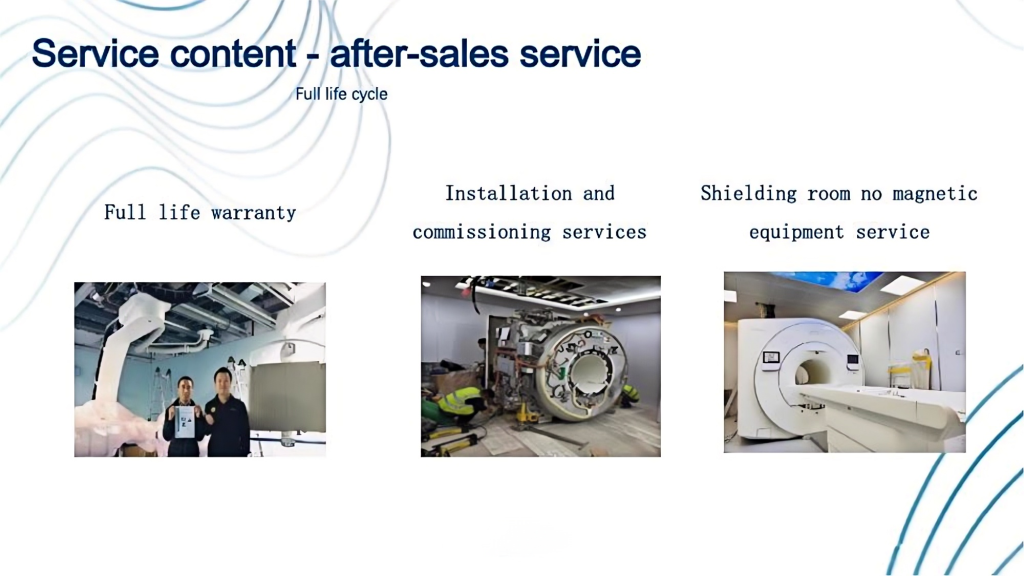 Service content - after-sales service

Full life cycle

Full life warranty

Installation and commissioning services

Shielding room no magnetic equipment service